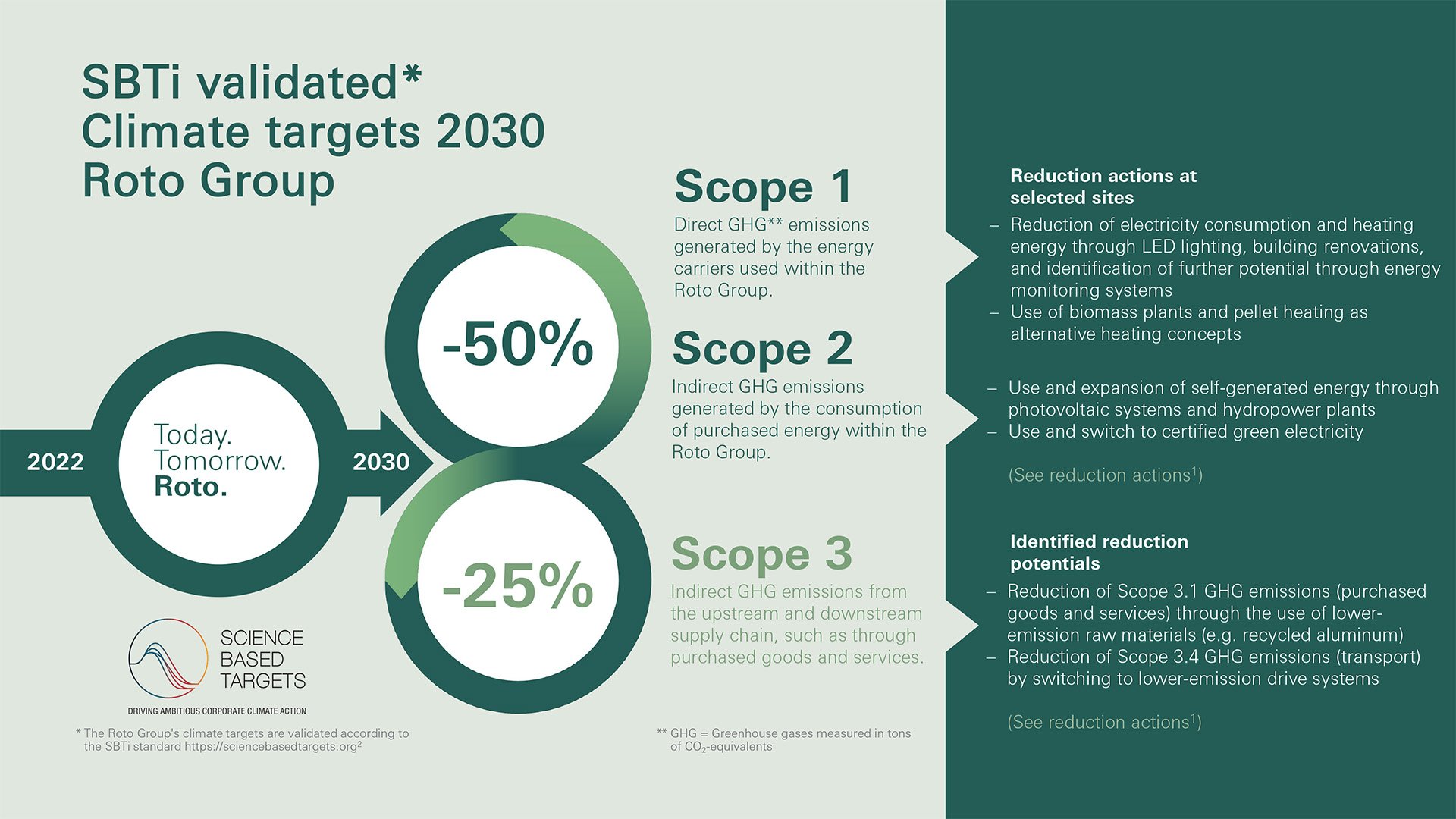 SBTi validated*
Climate targets 2030
Roto Group

2022

Today.
Tomorrow.
Roto.

2030

-50%

-25%

SCIENCE
BASED
TARGETS

DRIVING AMBITIOUS CORPORATE CLIMATE ACTION

* The Roto Group's climate targets are validated according to the SBTi standard https://sciencebasedtargets.org$^2$

Scope 1

Direct GHG** emissions generated by the energy carriers used within the Roto Group.

Scope 2

Indirect GHG emissions generated by the consumption of purchased energy within the Roto Group.

Scope 3

Indirect GHG emissions from the upstream and downstream supply chain, such as through purchased goods and services.

** GHG = Greenhouse gases measured in tons of $CO_2$-equivalents

Reduction actions at selected sites

– Reduction of electricity consumption and heating energy through LED lighting, building renovations, and identification of further potential through energy monitoring systems
– Use of biomass plants and pellet heating as alternative heating concepts

– Use and expansion of self-generated energy through photovoltaic systems and hydropower plants
– Use and switch to certified green electricity

(See reduction actions$^1$)

Identified reduction potentials

– Reduction of Scope 3.1 GHG emissions (purchased goods and services) through the use of lower-emission raw materials (e.g. recycled aluminum)
– Reduction of Scope 3.4 GHG emissions (transport) by switching to lower-emission drive systems

(See reduction actions$^1$)